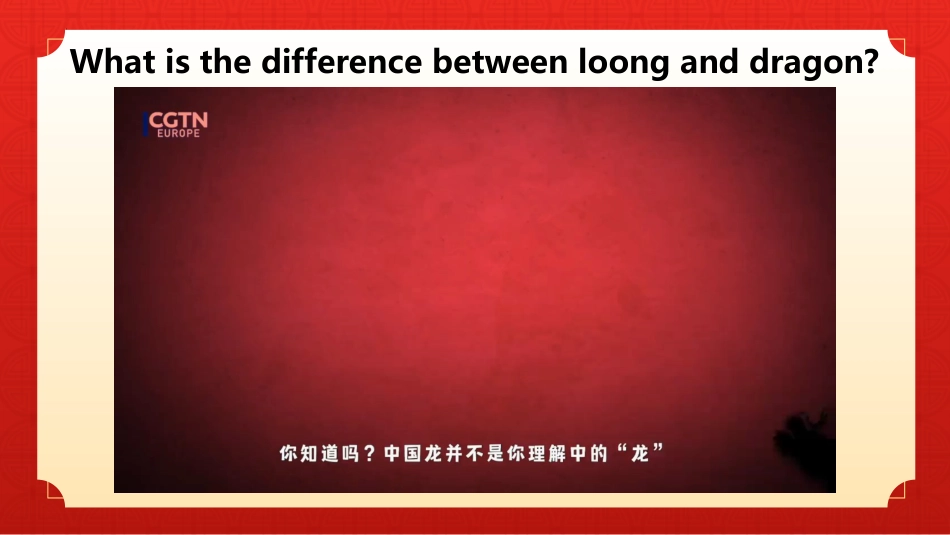 What is the difference between loong and dragon?

CGTN
EUROPE

你知道吗？中国龙并不是你理解中的“龙”